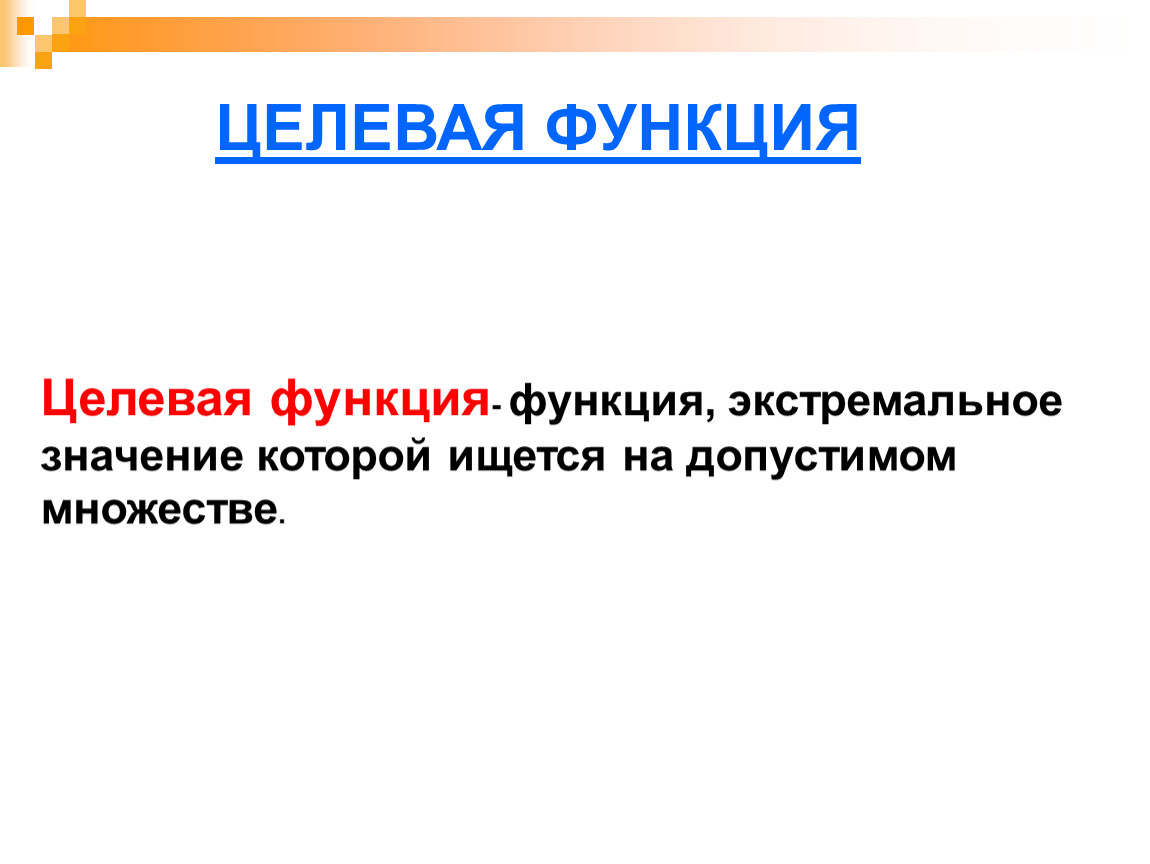 ЦЕЛЕВАЯ ФУНКЦИЯ

Целевая функция- функция, экстремальное значение которой ищется на допустимом множестве.